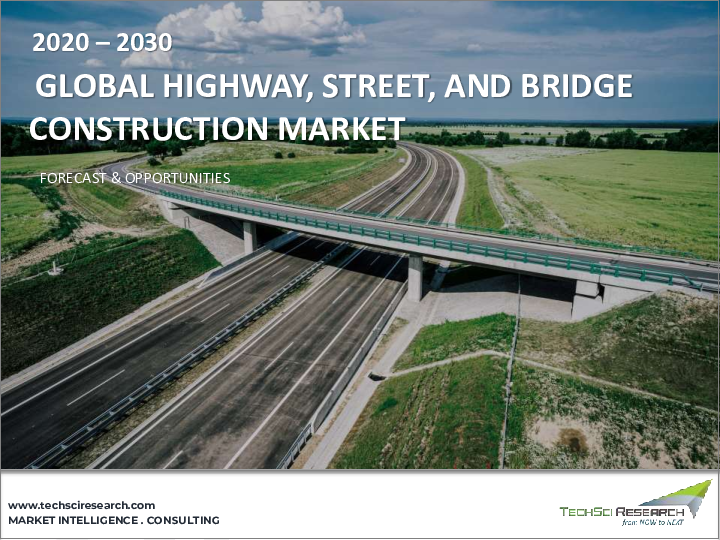 2020 – 2030

GLOBAL HIGHWAY, STREET, AND BRIDGE CONSTRUCTION MARKET

FORECAST & OPPORTUNITIES

www.techsciresearch.com
MARKET INTELLIGENCE . CONSULTING

TECHSCI RESEARCH
from NOW to NEXT